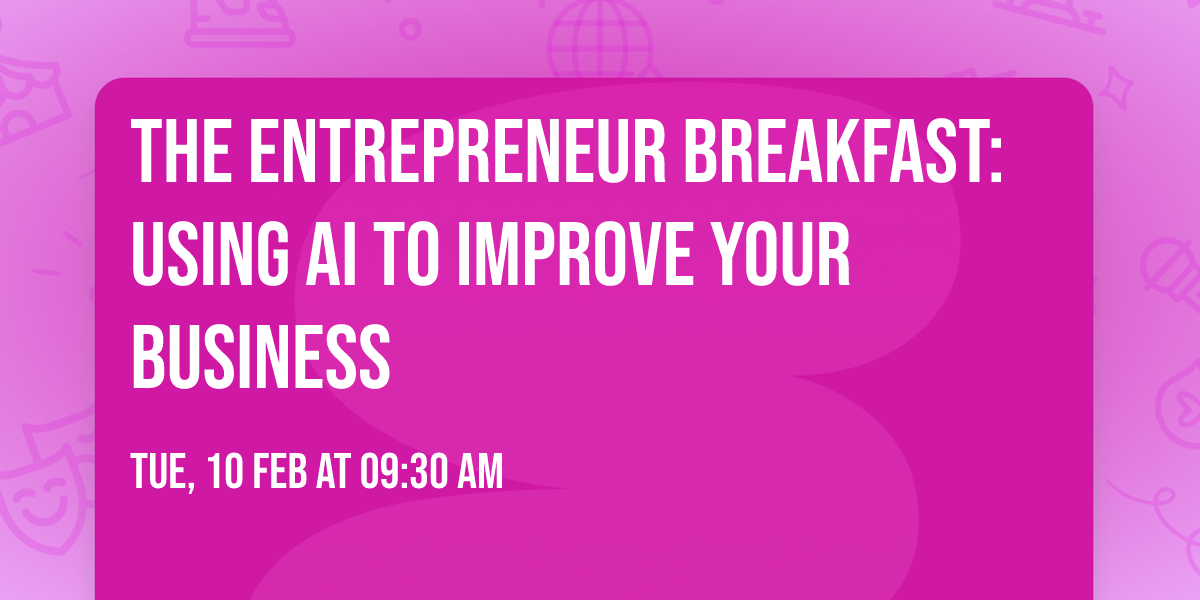 THE ENTREPRENEUR BREAKFAST: USING AI TO IMPROVE YOUR BUSINESS

TUE, 10 FEB AT 09:30 AM